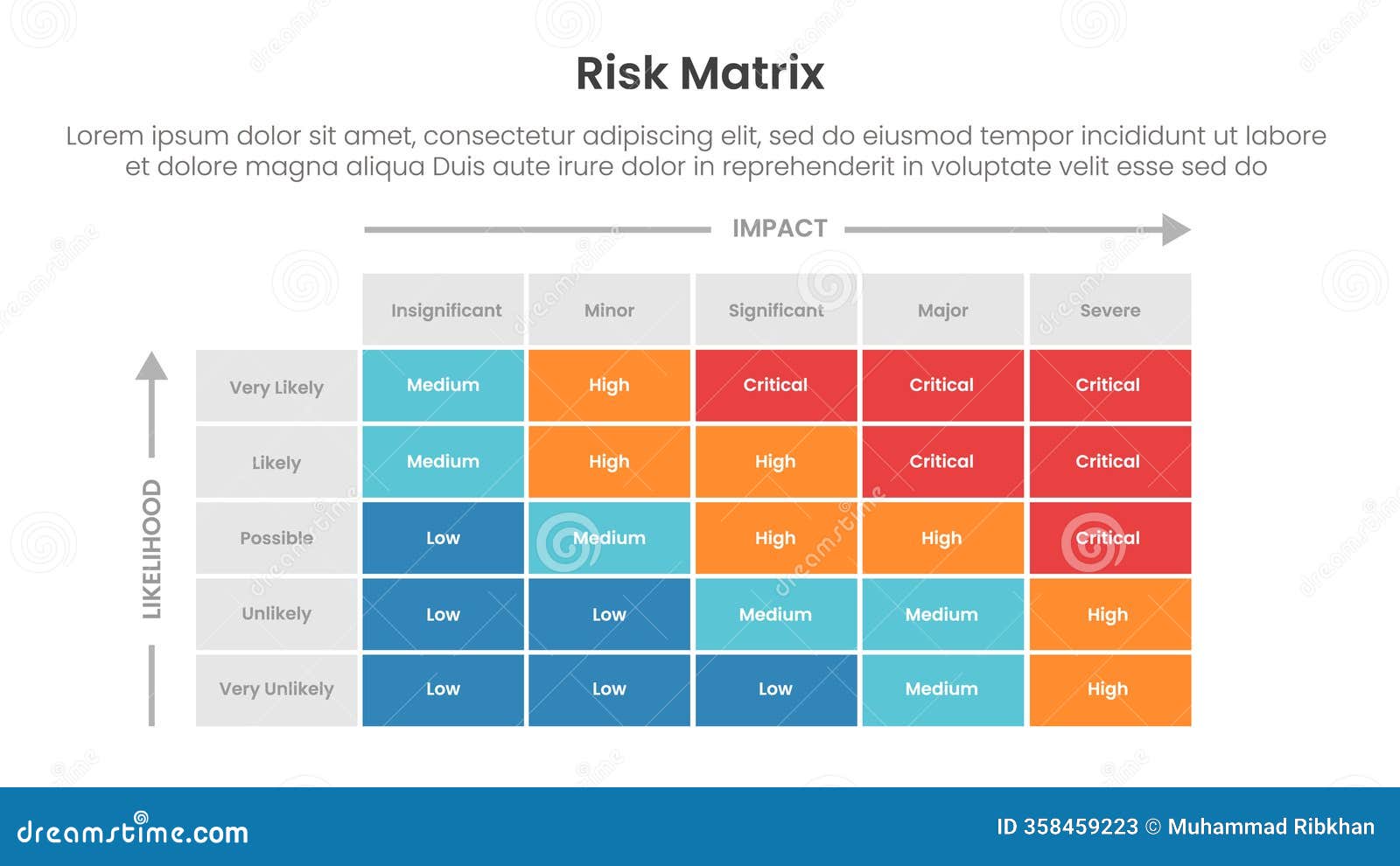 Risk Matrix

Lorem ipsum dolor sit amet, consectetur adipiscing elit, sed do eiusmod tempor incididunt ut labore et dolore magna aliqua Duis aute irure dolor in reprehenderit in voluptate velit esse sed do

IMPACT

LIKELIHOOD

| | Insignificant | Minor | Significant | Major | Severe |
|---|---|---|---|---|---|
| Very Likely | Medium | High | Critical | Critical | Critical |
| Likely | Medium | High | High | Critical | Critical |
| Possible | Low | Medium | High | High | Critical |
| Unlikely | Low | Low | Medium | Medium | High |
| Very Unlikely | Low | Low | Low | Medium | High |

dreamstime.com

ID 358459223 © Muhammad Ribkhan